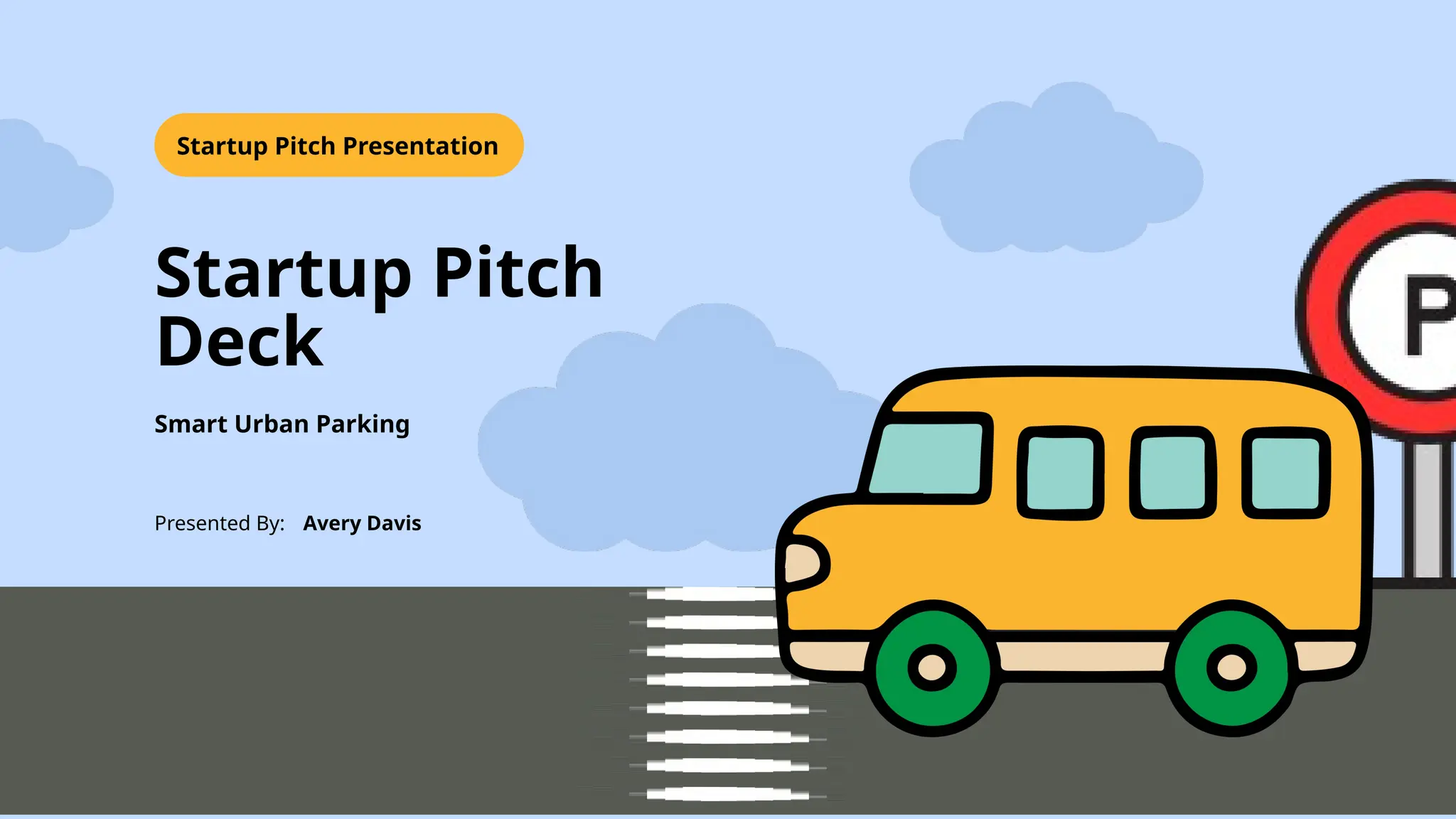 Startup Pitch Presentation

Startup Pitch Deck

Smart Urban Parking

Presented By: Avery Davis

P